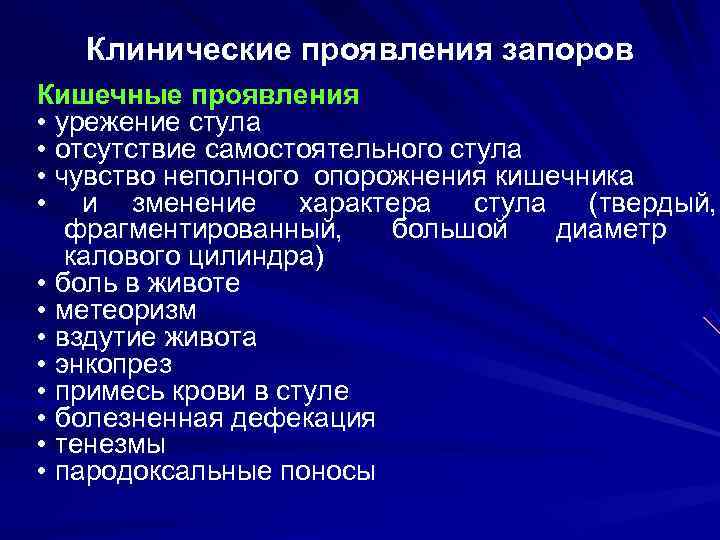 Клинические проявления запоров

Кишечные проявления
• урежение стула
• отсутствие самостоятельного стула
• чувство неполного опорожнения кишечника
• и зменение характера стула (твердый, фрагментированный, большой диаметр калового цилиндра)
• боль в животе
• метеоризм
• вздутие живота
• энкопрез
• примесь крови в стуле
• болезненная дефекация
• тенезмы
• пародоксальные поносы